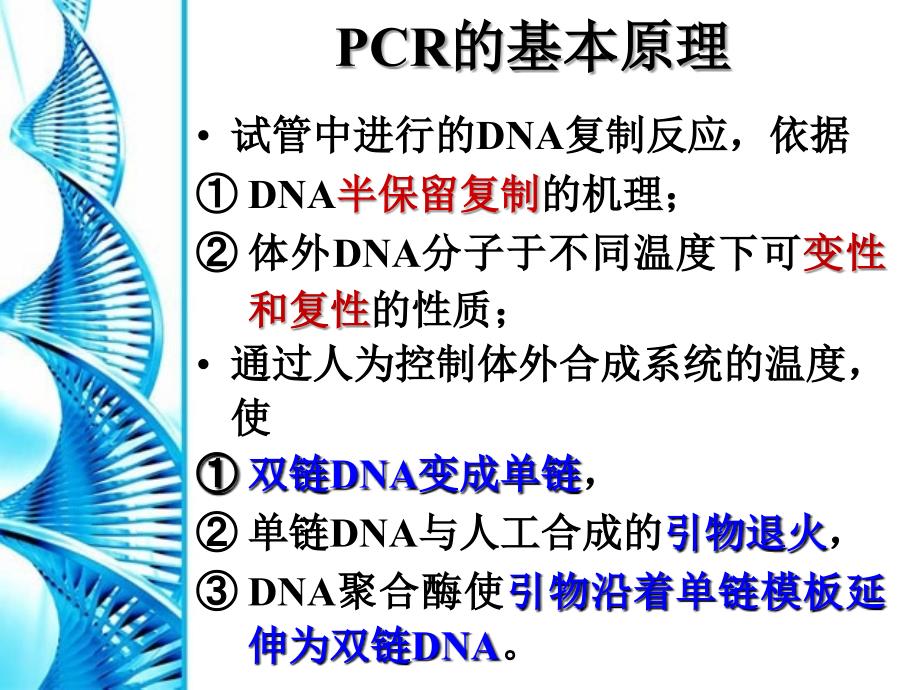 PCR的基本原理

• 试管中进行的DNA复制反应，依据
① DNA半保留复制的机理；
② 体外DNA分子于不同温度下可变性和复性的性质；

• 通过人为控制体外合成系统的温度，使
① 双链DNA变成单链，
② 单链DNA与人工合成的引物退火，
③ DNA聚合酶使引物沿着单链模板延伸为双链DNA。